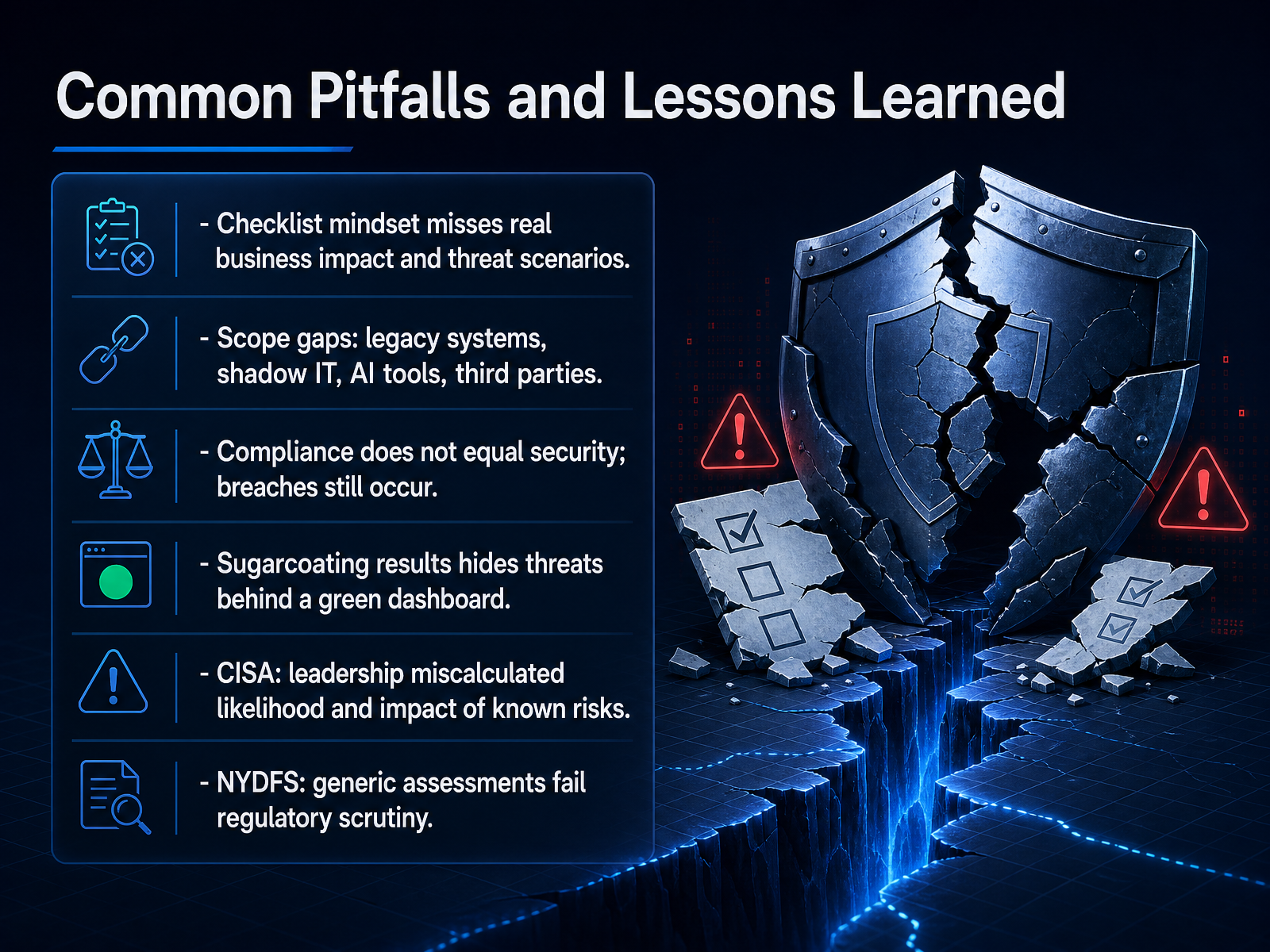 Common Pitfalls and Lessons Learned

- Checklist mindset misses real business impact and threat scenarios.

- Scope gaps: legacy systems, shadow IT, AI tools, third parties.

- Compliance does not equal security; breaches still occur.

- Sugarcoating results hides threats behind a green dashboard.

- CISA: leadership miscalculated likelihood and impact of known risks.

- NYDFS: generic assessments fail regulatory scrutiny.